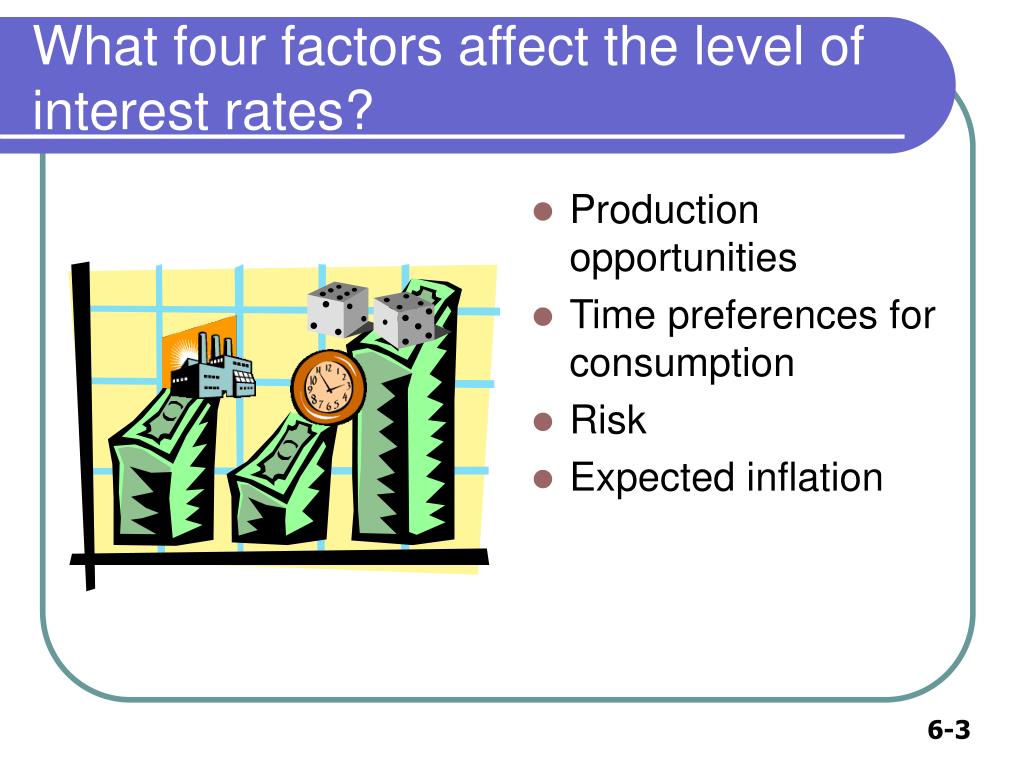 What four factors affect the level of interest rates?

- Production opportunities
- Time preferences for consumption
- Risk
- Expected inflation

6-3